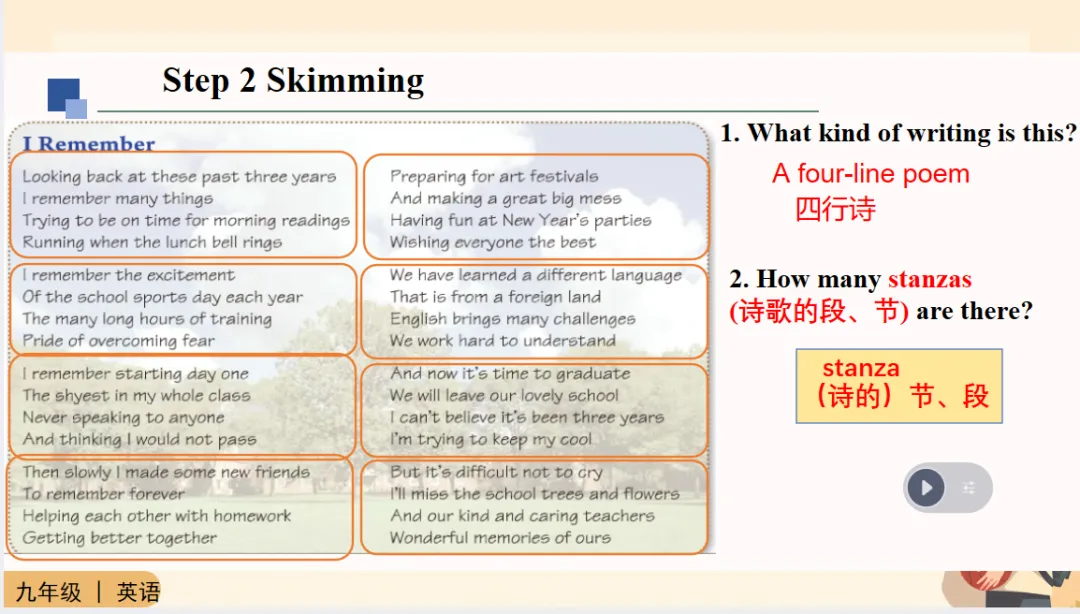 Step 2 Skimming

I Remember

Looking back at these past three years
I remember many things
Trying to be on time for morning readings
Running when the lunch bell rings

I remember the excitement
Of the school sports day each year
The many long hours of training
Pride of overcoming fear

I remember starting day one
The shyest in my whole class
Never speaking to anyone
And thinking I would not pass

Then slowly I made some new friends
To remember forever
Helping each other with homework
Getting better together

Preparing for art festivals
And making a great big mess
Having fun at New Year's parties
Wishing everyone the best

We have learned a different language
That is from a foreign land
English brings many challenges
We work hard to understand

And now it's time to graduate
We will leave our lovely school
I can't believe it's been three years
I'm trying to keep my cool

But it's difficult not to cry
I'll miss the school trees and flowers
And our kind and caring teachers
Wonderful memories of ours

1. What kind of writing is this?

A four-line poem
四行诗

2. How many stanzas (诗歌的段、节) are there?

stanza
(诗的) 节、段

九年级 | 英语